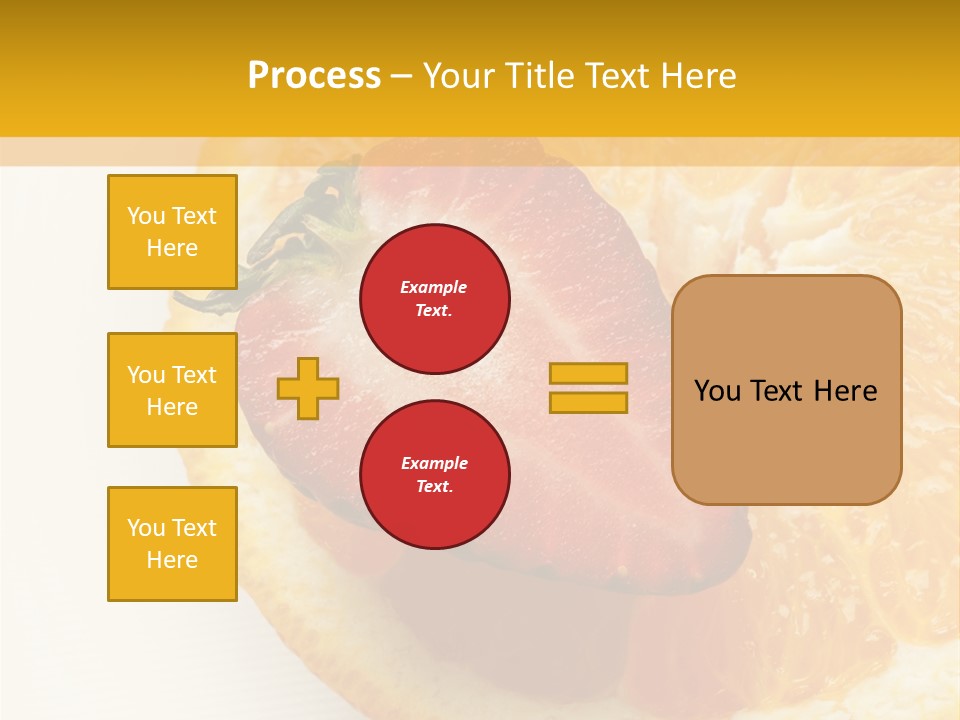 Process – Your Title Text Here

You Text Here

You Text Here

You Text Here

Example Text.

Example Text.

You Text Here